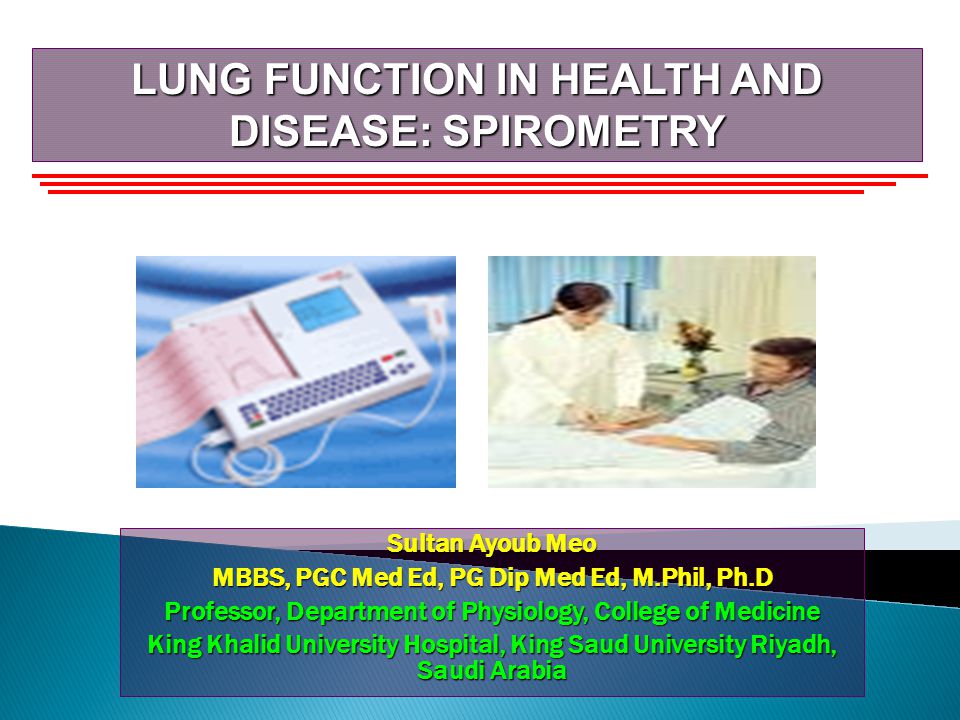 LUNG FUNCTION IN HEALTH AND DISEASE: SPIROMETRY

Sultan Ayoub Meo
MBBS, PGC Med Ed, PG Dip Med Ed, M.Phil, Ph.D
Professor, Department of Physiology, College of Medicine
King Khalid University Hospital, King Saud University Riyadh, Saudi Arabia